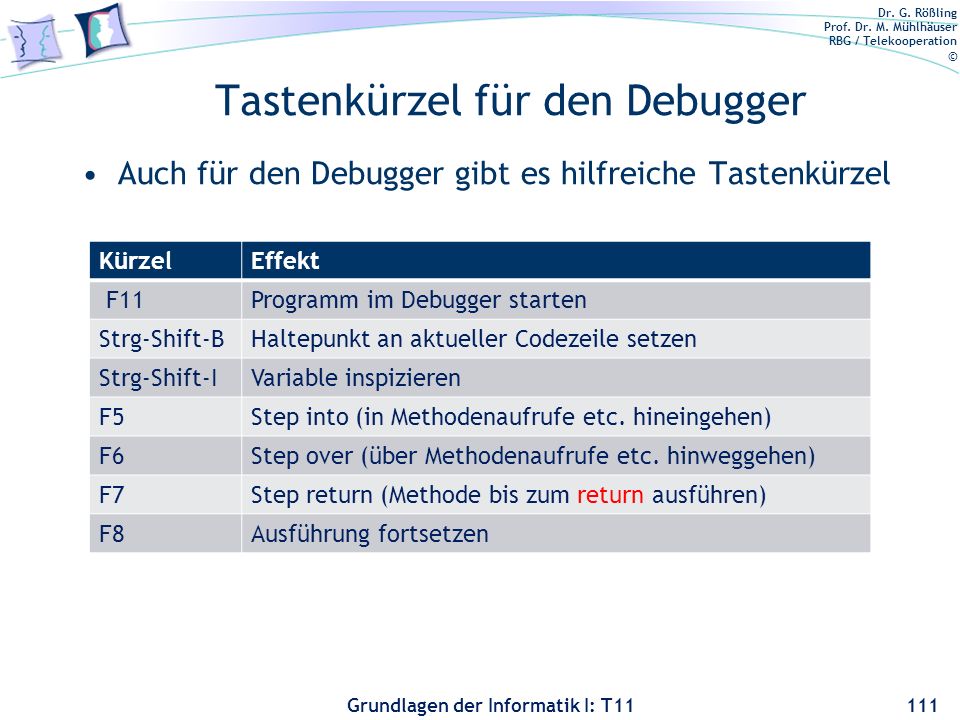 Dr. G. Rößling
Prof. Dr. M. Mühlhäuser
RBG / Telekooperation
©

Tastenkürzel für den Debugger

• Auch für den Debugger gibt es hilfreiche Tastenkürzel

| Kürzel | Effekt |
|---|---|
| F11 | Programm im Debugger starten |
| Strg-Shift-B | Haltepunkt an aktueller Codezeile setzen |
| Strg-Shift-I | Variable inspizieren |
| F5 | Step into (in Methodenaufrufe etc. hineingehen) |
| F6 | Step over (über Methodenaufrufe etc. hinweggehen) |
| F7 | Step return (Methode bis zum return ausführen) |
| F8 | Ausführung fortsetzen |

Grundlagen der Informatik I: T11

111